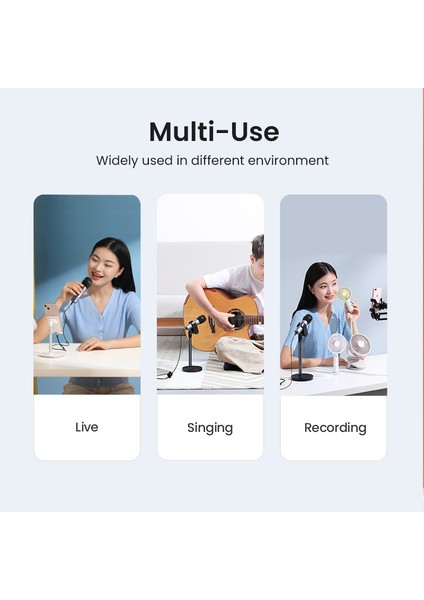 Multi-Use

Widely used in different environment

Live

Singing

Recording